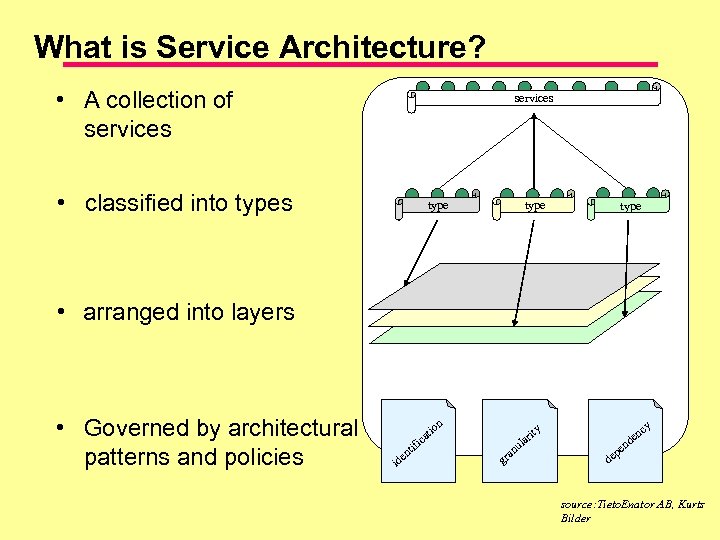 What is Service Architecture?

• A collection of services

• classified into types

• arranged into layers

• Governed by architectural patterns and policies

services

type

type

type

identification

granularity

dependency

source: TietoEnator AB, Kurts Bilder